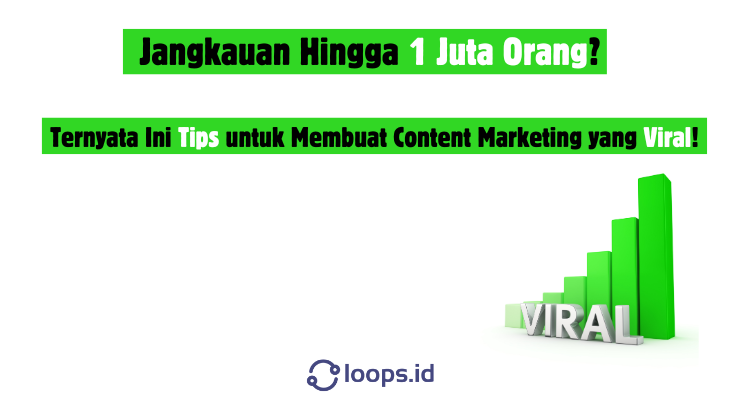 Jangkauan Hingga 1 Juta Orang?

Ternyata Ini Tips untuk Membuat Content Marketing yang Viral!

VIRAL

loops.id